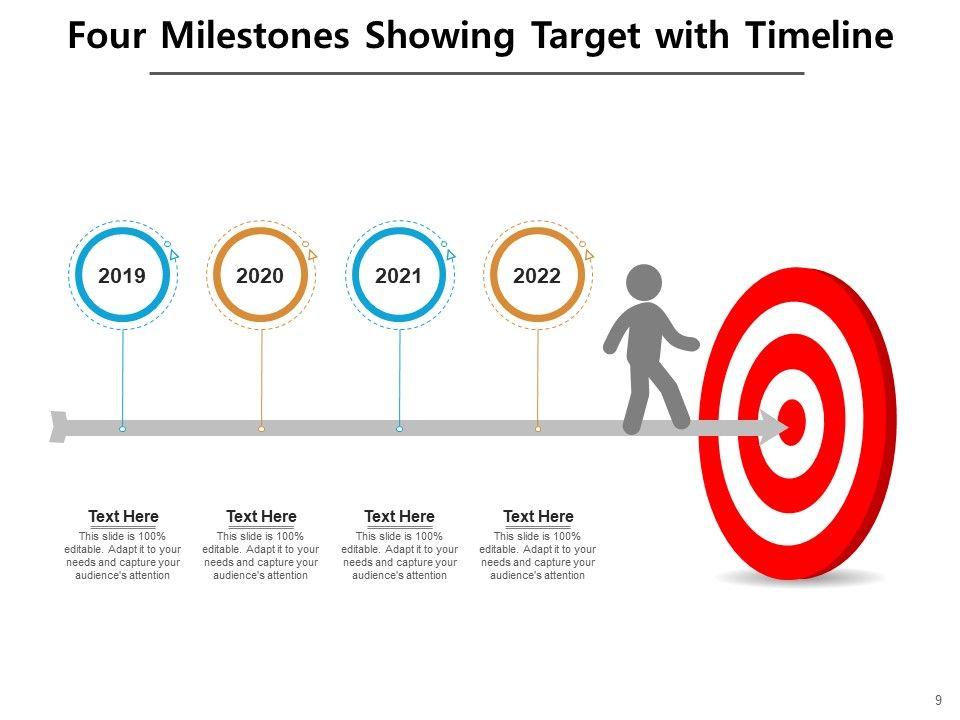 Four Milestones Showing Target with Timeline

2019

2020

2021

2022

Text Here
This slide is 100% editable. Adapt it to your needs and capture your audience's attention

Text Here
This slide is 100% editable. Adapt it to your needs and capture your audience's attention

Text Here
This slide is 100% editable. Adapt it to your needs and capture your audience's attention

Text Here
This slide is 100% editable. Adapt it to your needs and capture your audience's attention

9